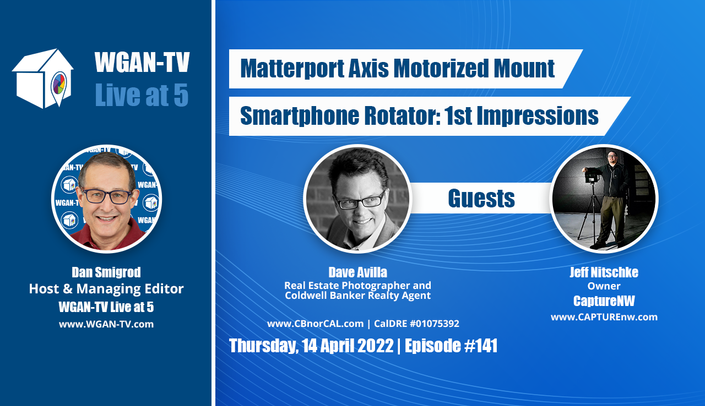 WGAN-TV
Live at 5

Dan Smigrod
Host & Managing Editor
WGAN-TV Live at 5
www.WGAN-TV.com

Matterport Axis Motorized Mount

Smartphone Rotator: 1st Impressions

Guests

Dave Avilla
Real Estate Photographer and Coldwell Banker Realty Agent

www.CBnorCAL.com | CalDRE #01075392

Jeff Nitschke
Owner
CaptureNW
www.CAPTUREnw.com

Thursday, 14 April 2022 | Episode #141